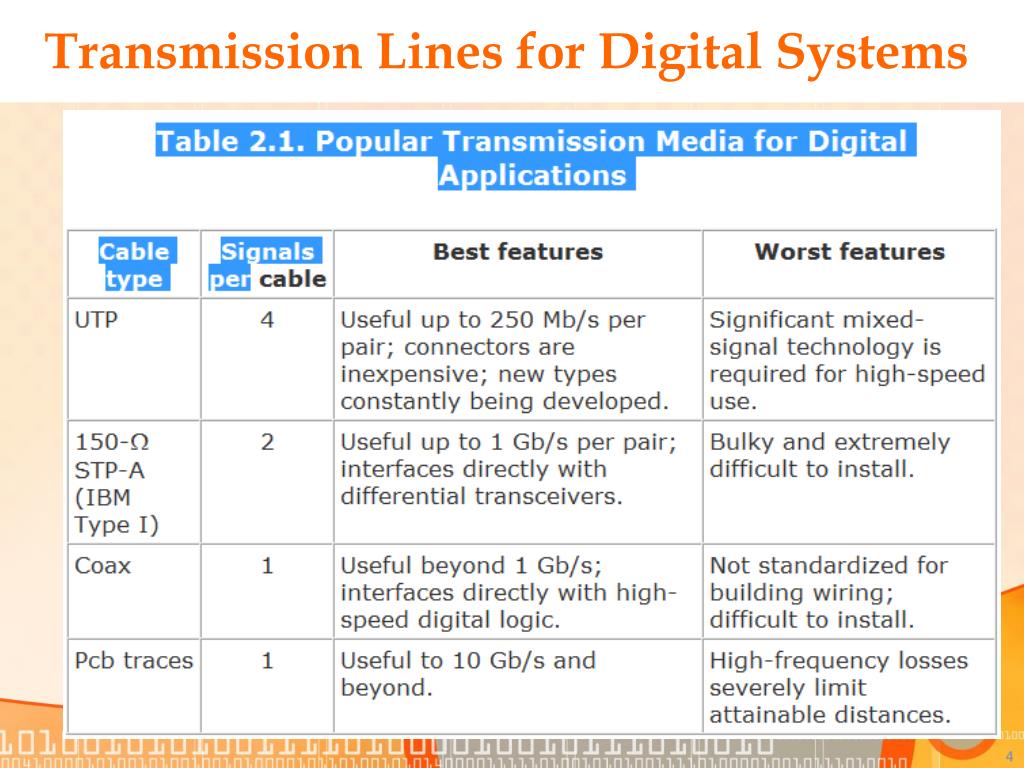 Transmission Lines for Digital Systems

Table 2.1. Popular Transmission Media for Digital Applications

| Cable type | Signals per cable | Best features | Worst features |
|---|---|---|---|
| UTP | 4 | Useful up to 250 Mb/s per pair; connectors are inexpensive; new types constantly being developed. | Significant mixed-signal technology is required for high-speed use. |
| 150-Ω STP-A (IBM Type I) | 2 | Useful up to 1 Gb/s per pair; interfaces directly with differential transceivers. | Bulky and extremely difficult to install. |
| Coax | 1 | Useful beyond 1 Gb/s; interfaces directly with high-speed digital logic. | Not standardized for building wiring; difficult to install. |
| Pcb traces | 1 | Useful to 10 Gb/s and beyond. | High-frequency losses severely limit attainable distances. |

4